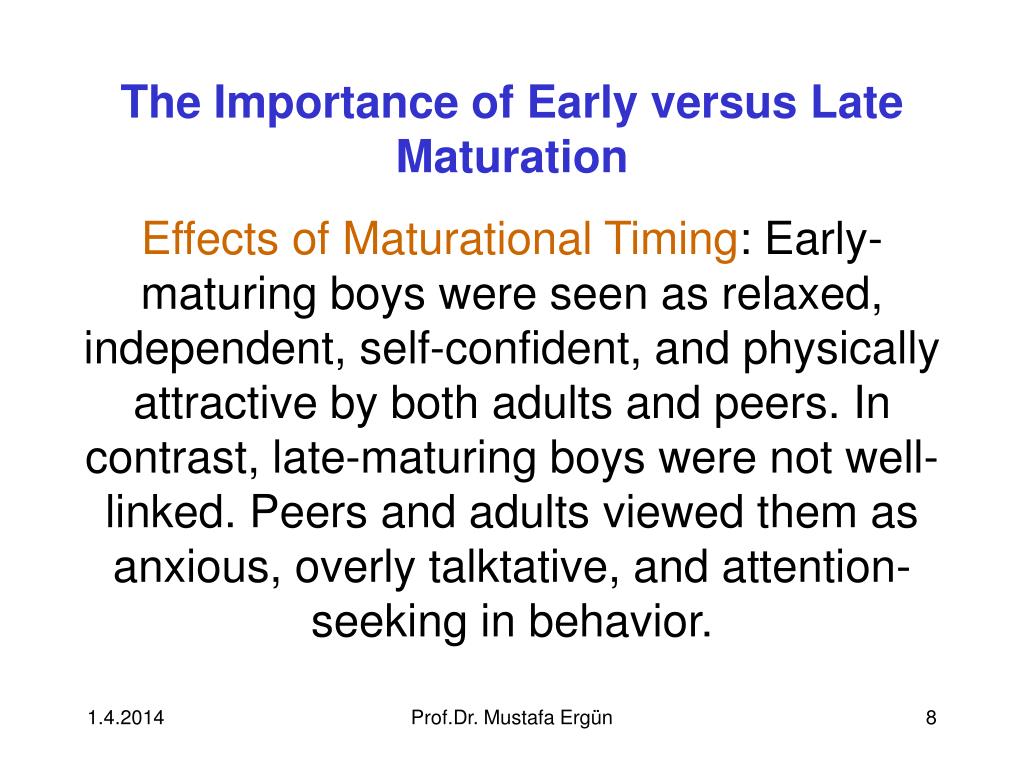 The Importance of Early versus Late Maturation

Effects of Maturational Timing: Early-maturing boys were seen as relaxed, independent, self-confident, and physically attractive by both adults and peers. In contrast, late-maturing boys were not well-linked. Peers and adults viewed them as anxious, overly talktative, and attention-seeking in behavior.

1.4.2014 Prof.Dr. Mustafa Ergün 8